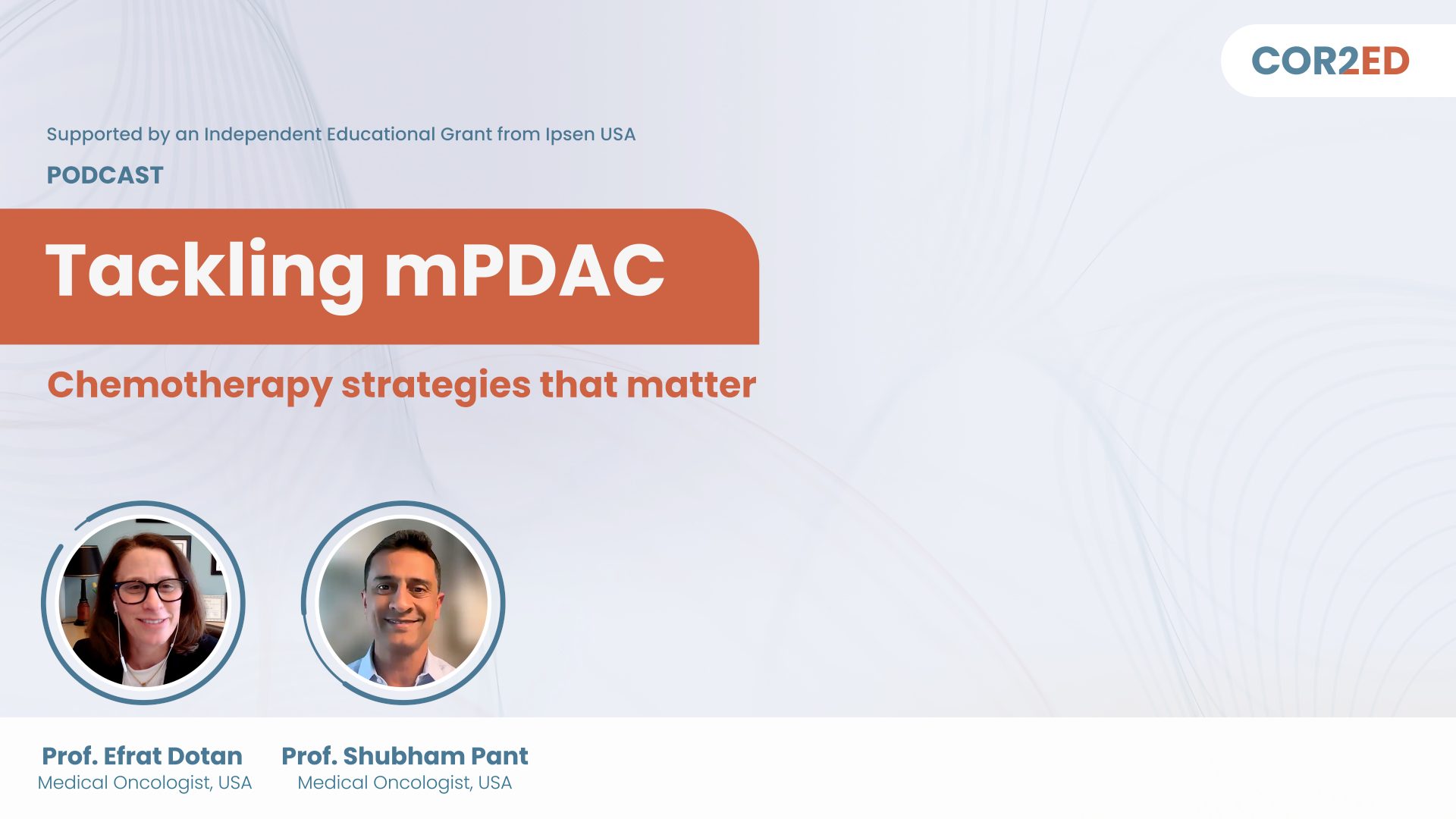 COR2ED

Supported by an Independent Educational Grant from Ipsen USA

PODCAST

Tackling mPDAC

Chemotherapy strategies that matter

Prof. Efrat Dotan
Medical Oncologist, USA

Prof. Shubham Pant
Medical Oncologist, USA